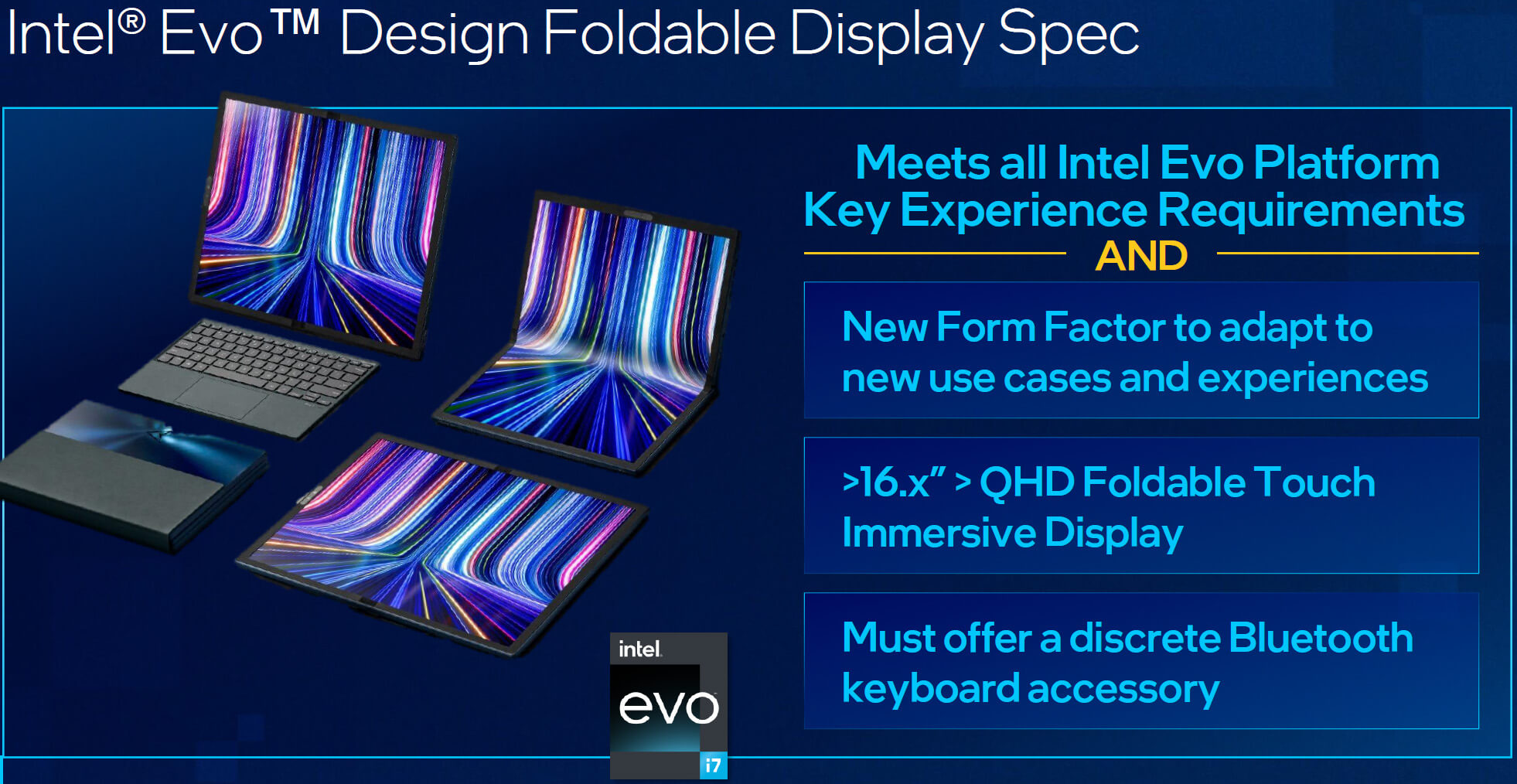 Intel® Evo™ Design Foldable Display Spec

Meets all Intel Evo Platform Key Experience Requirements

AND

New Form Factor to adapt to new use cases and experiences

>16.x" > QHD Foldable Touch Immersive Display

Must offer a discrete Bluetooth keyboard accessory

intel.

evo

i7